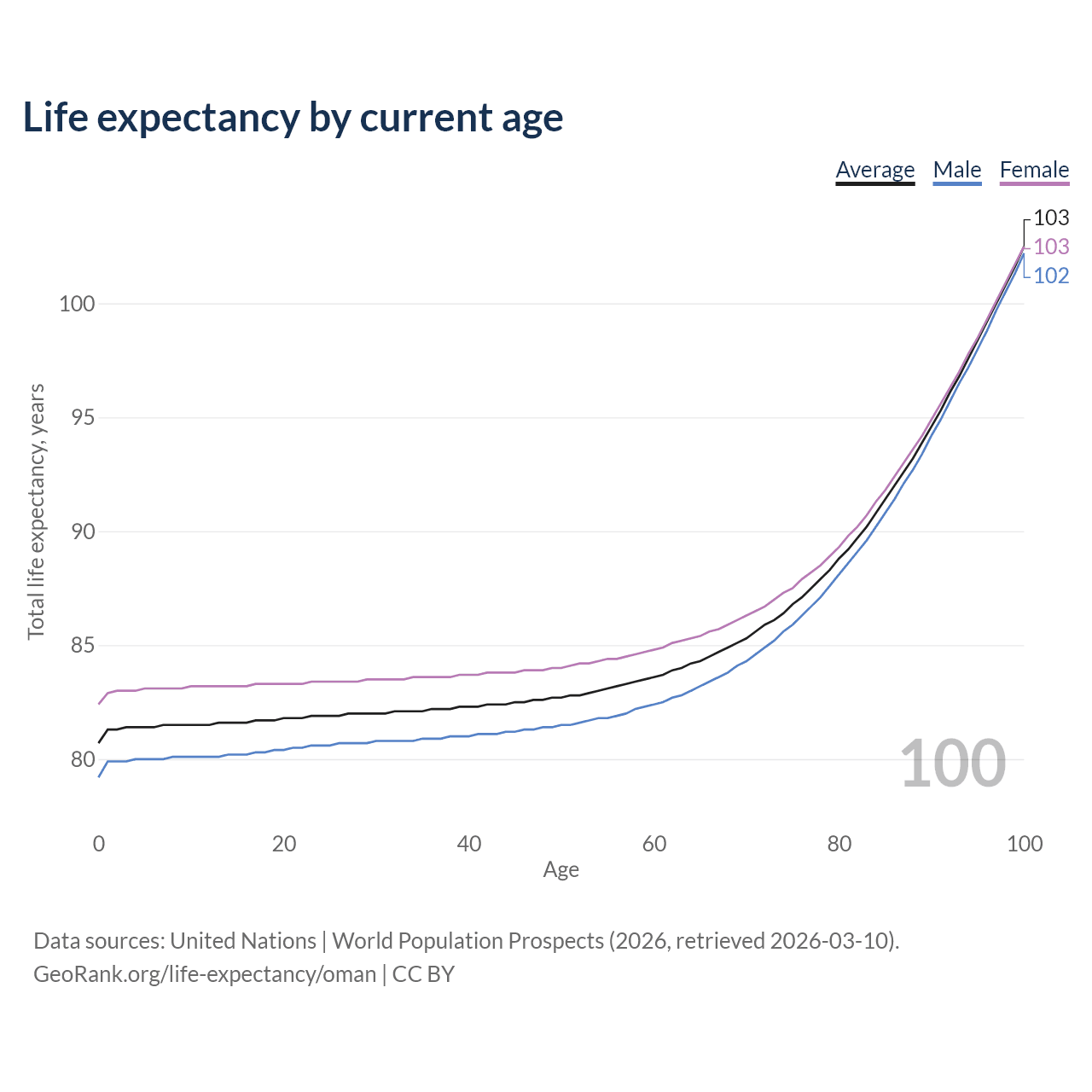 Life expectancy by current age

Average Male Female

103
103
102

100
95
90
85
80

Total life expectancy, years

100

0 20 40 60 80 100

Age

Data sources: United Nations | World Population Prospects (2026, retrieved 2026-03-10).
GeoRank.org/life-expectancy/oman | CC BY